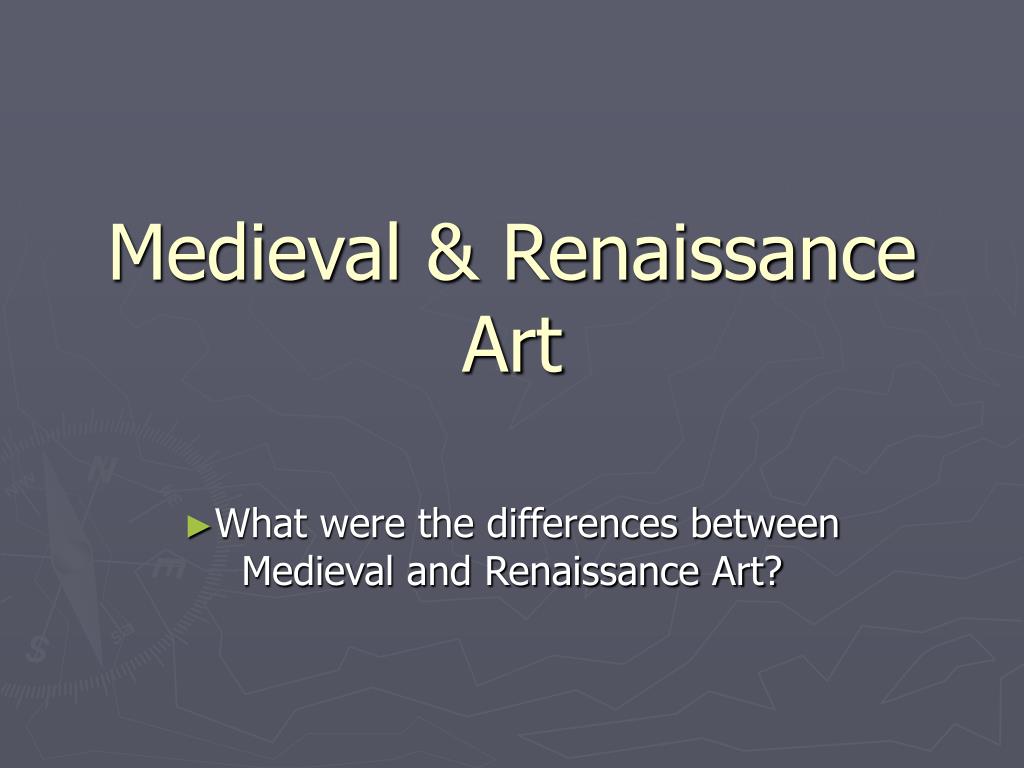 Medieval & Renaissance Art

►What were the differences between Medieval and Renaissance Art?